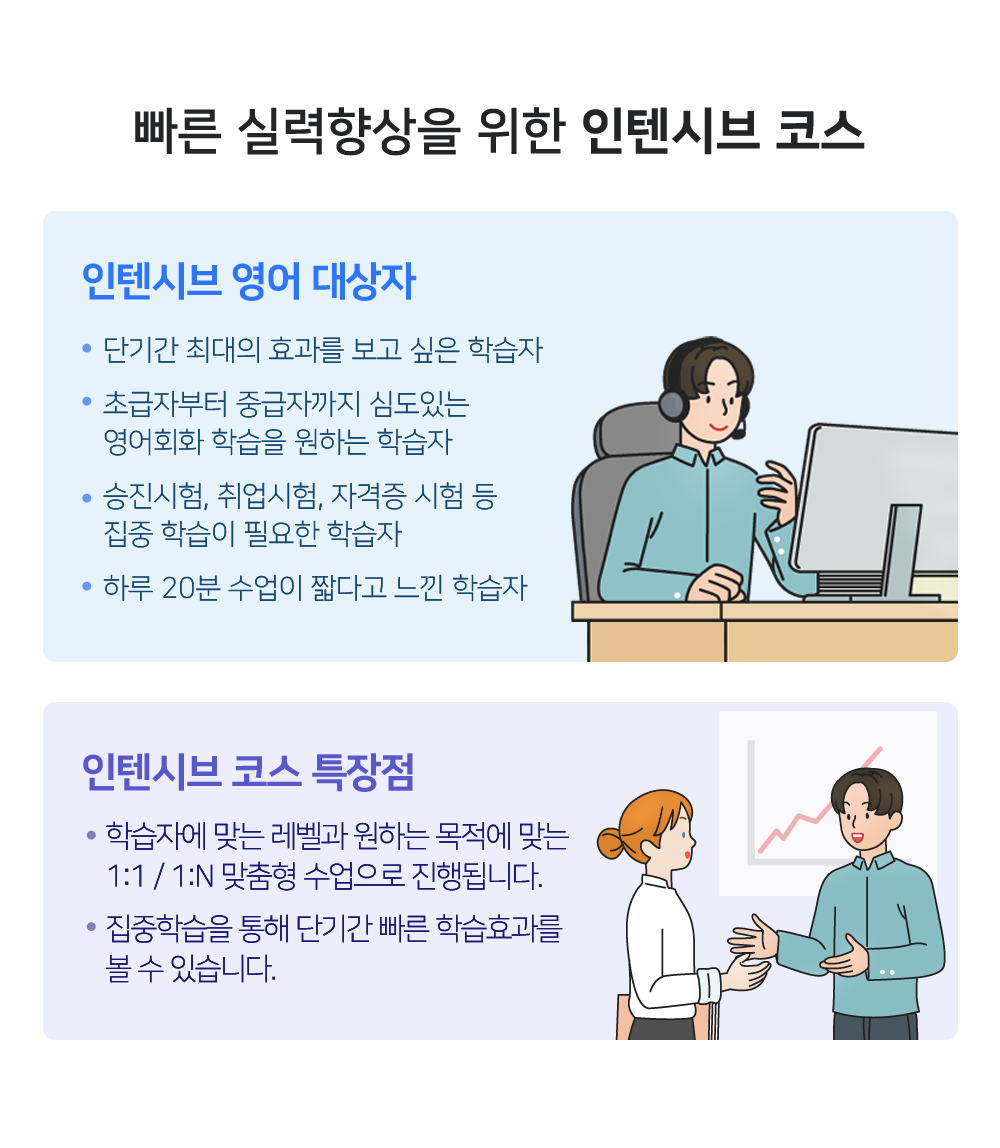 빠른 실력향상을 위한 인텐시브 코스

인텐시브 영어 대상자

• 단기간 최대의 효과를 보고 싶은 학습자
• 초급자부터 중급자까지 심도있는 영어회화 학습을 원하는 학습자
• 승진시험, 취업시험, 자격증 시험 등 집중 학습이 필요한 학습자
• 하루 20분 수업이 짧다고 느낀 학습자

인텐시브 코스 특장점

• 학습자에 맞는 레벨과 원하는 목적에 맞는 1:1 / 1:N 맞춤형 수업으로 진행됩니다.
• 집중학습을 통해 단기간 빠른 학습효과를 볼 수 있습니다.